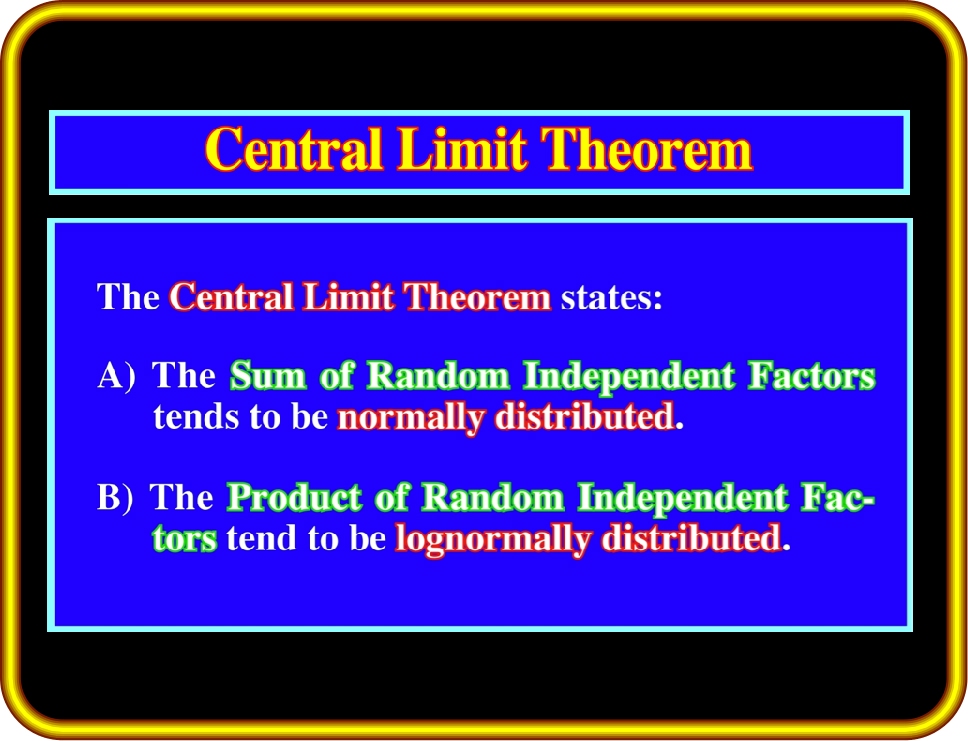 Central Limit Theorem

The Central Limit Theorem states:

A) The Sum of Random Independent Factors tends to be normally distributed.

B) The Product of Random Independent Factors tend to be lognormally distributed.